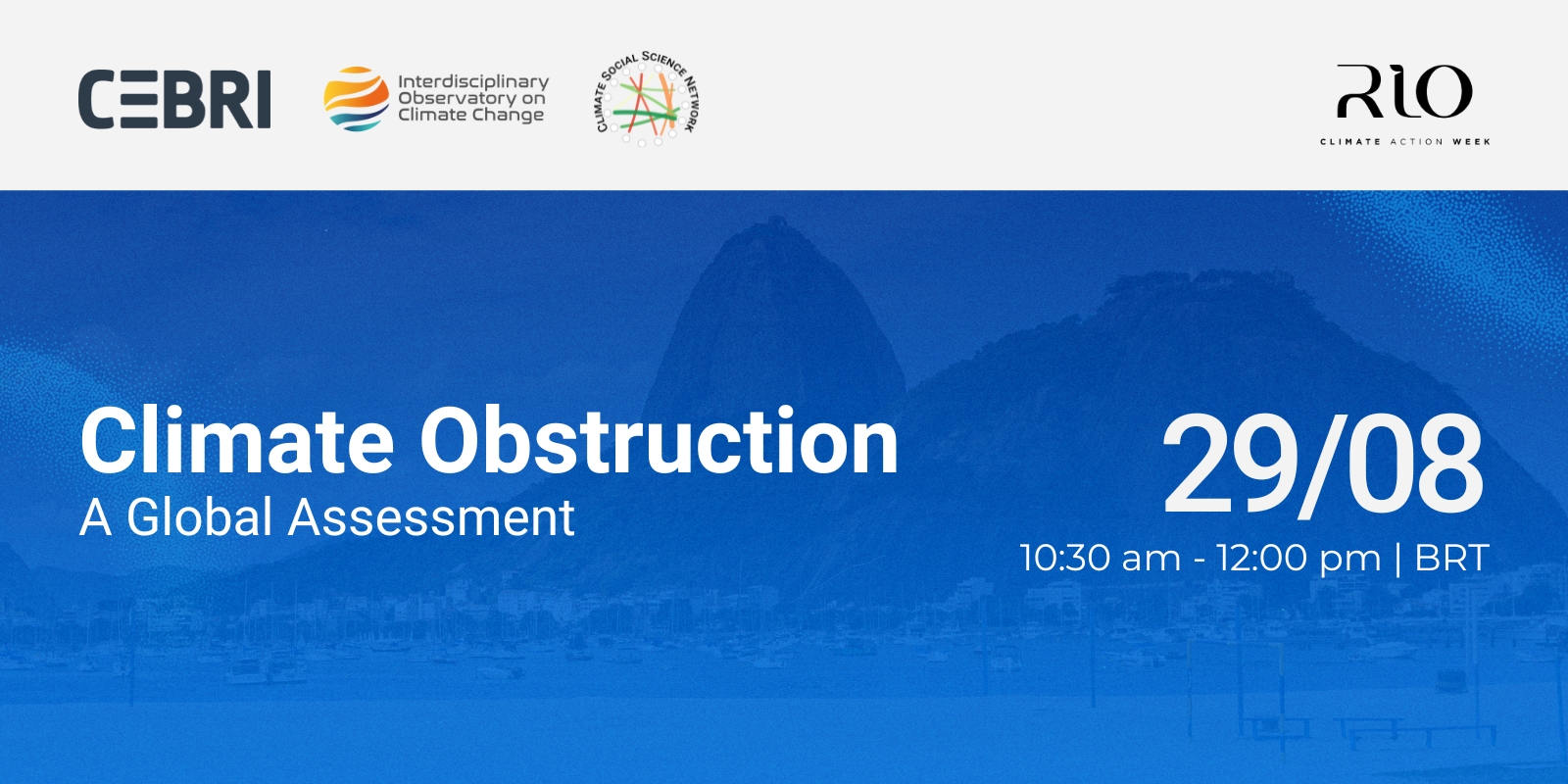 CEBRI

Interdisciplinary Observatory on Climate Change

CLIMATE SOCIAL SCIENCE NETWORK

RIO
CLIMATE ACTION WEEK

Climate Obstruction
A Global Assessment

29/08
10:30 am - 12:00 pm | BRT